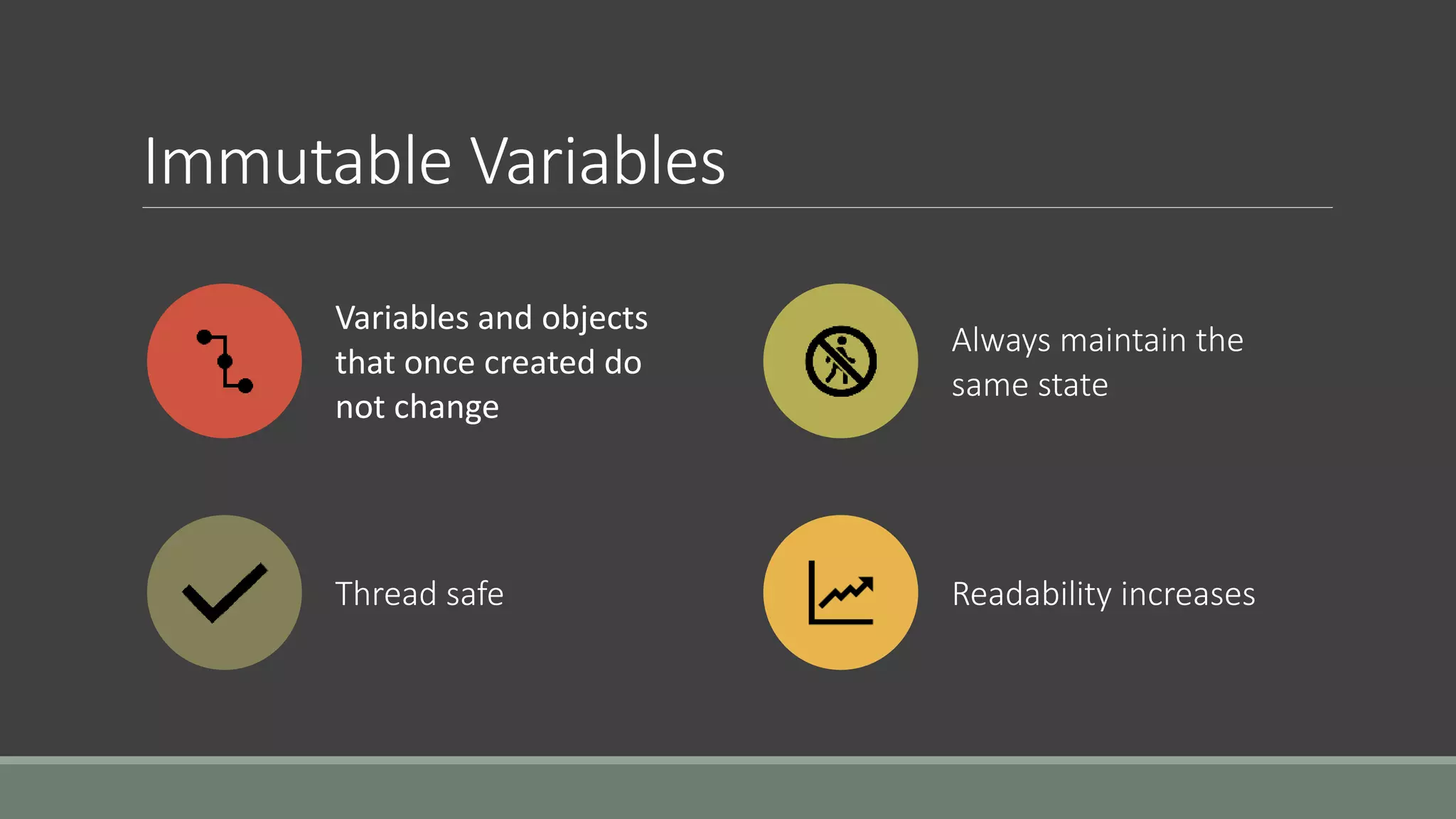 Immutable Variables

Variables and objects that once created do not change

Always maintain the same state

Thread safe

Readability increases